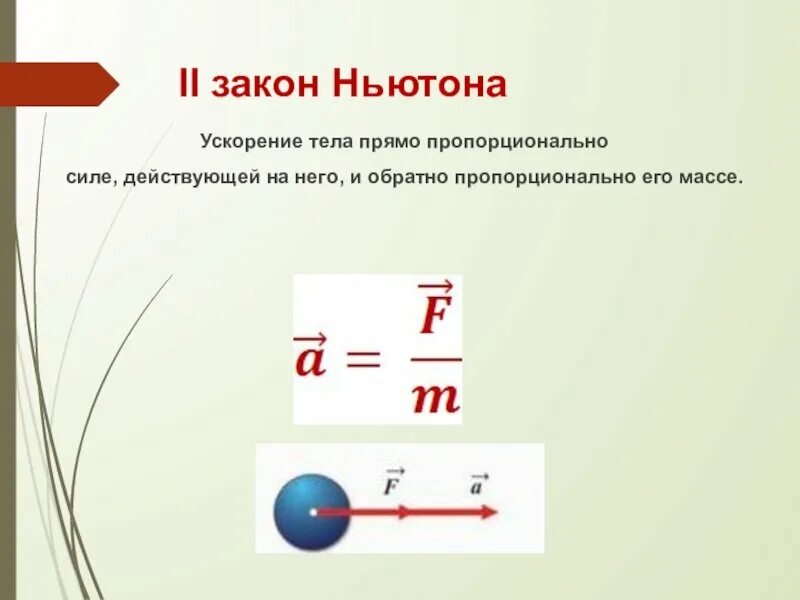 II закон Ньютона

Ускорение тела прямо пропорционально силе, действующей на него, и обратно пропорционально его массе.

$\vec{a} = \frac{\vec{F}}{m}$

$\vec{F}$ $\vec{a}$